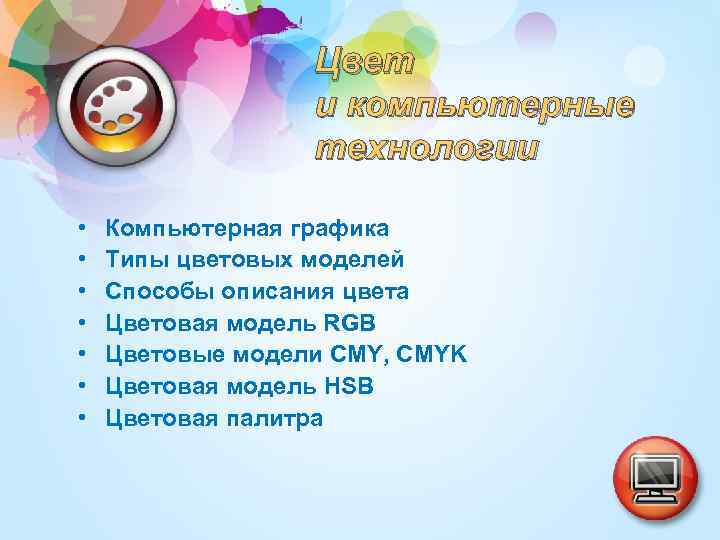 Цвет
и компьютерные
технологии

• Компьютерная графика
• Типы цветовых моделей
• Способы описания цвета
• Цветовая модель RGB
• Цветовые модели CMY, CMYK
• Цветовая модель HSB
• Цветовая палитра